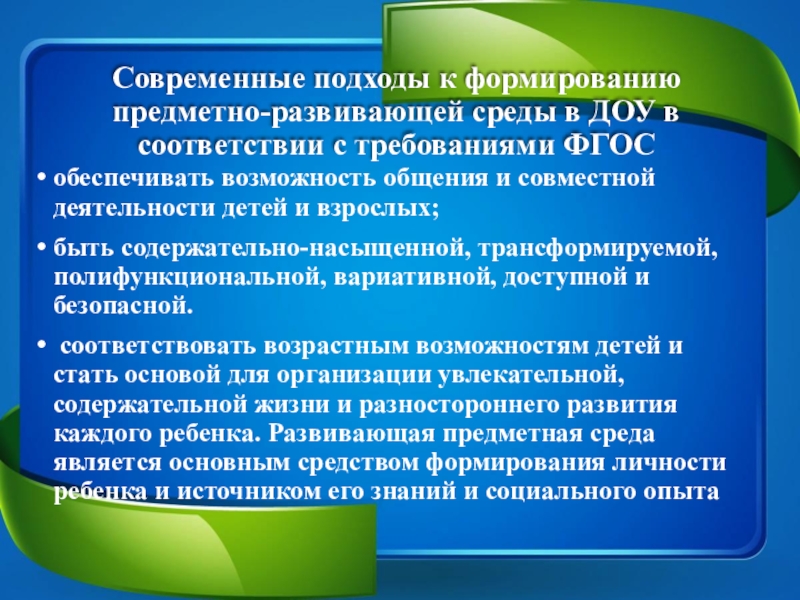 Современные подходы к формированию предметно-развивающей среды в ДОУ в соответствии с требованиями ФГОС

• обеспечивать возможность общения и совместной деятельности детей и взрослых;

• быть содержательно-насыщенной, трансформируемой, полифункциональной, вариативной, доступной и безопасной.

• соответствовать возрастным возможностям детей и стать основой для организации увлекательной, содержательной жизни и разностороннего развития каждого ребенка. Развивающая предметная среда является основным средством формирования личности ребенка и источником его знаний и социального опыта